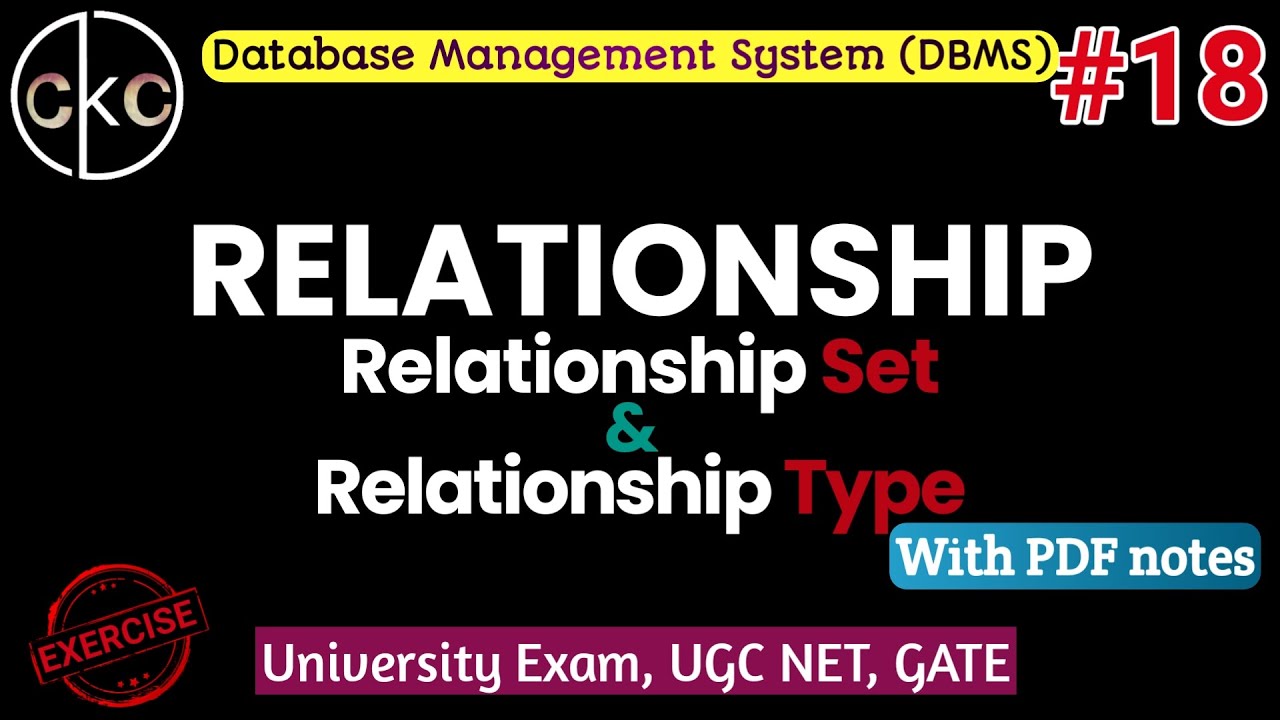 CKC

Database Management System (DBMS)

#18

RELATIONSHIP
Relationship Set
&
Relationship Type

With PDF notes

EXERCISE

University Exam, UGC NET, GATE